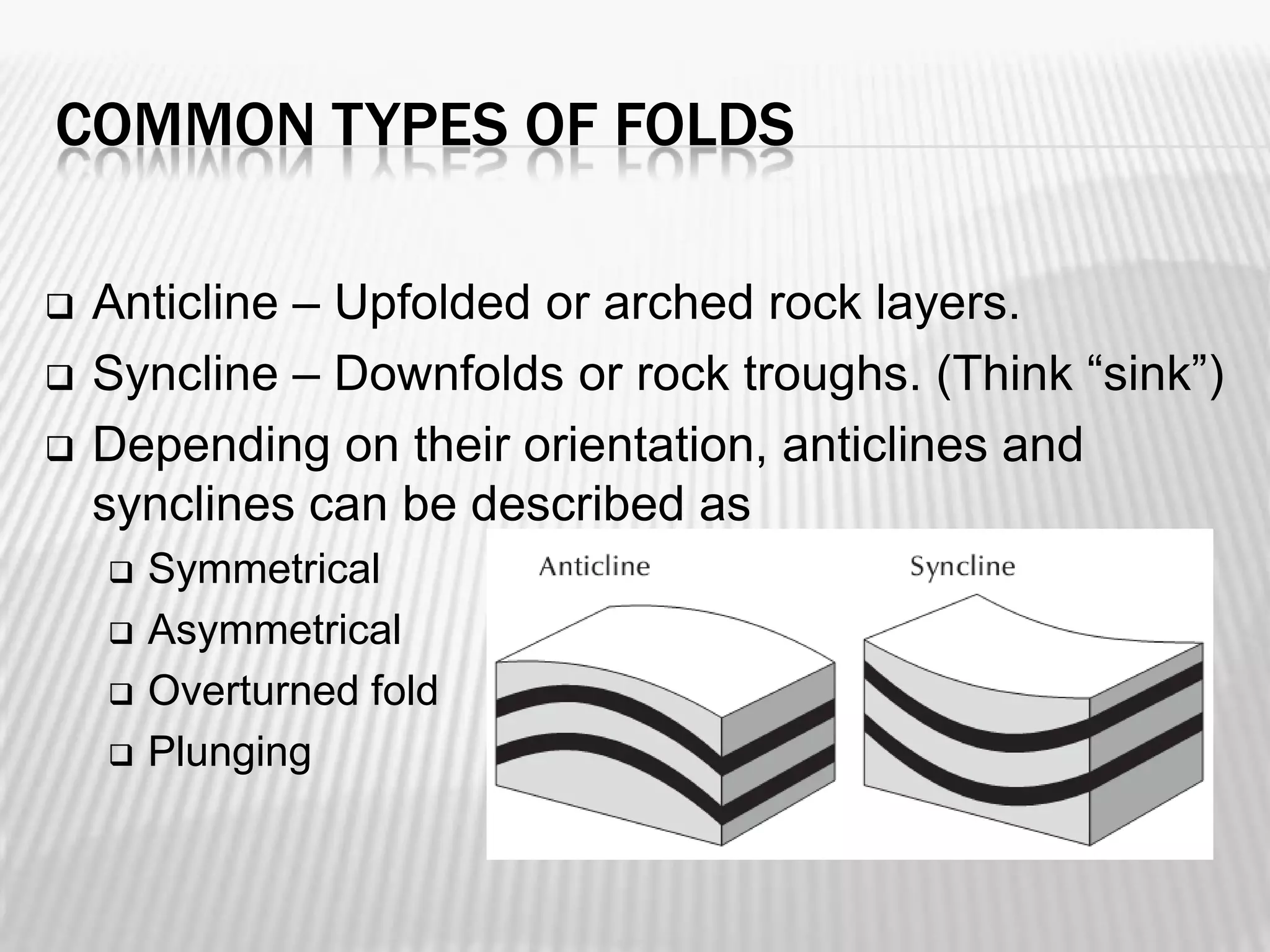 COMMON TYPES OF FOLDS

❑ Anticline – Upfolded or arched rock layers.

❑ Syncline – Downfolds or rock troughs. (Think “sink”)

❑ Depending on their orientation, anticlines and synclines can be described as

❑ Symmetrical

❑ Asymmetrical

❑ Overturned fold

❑ Plunging

Anticline

Syncline